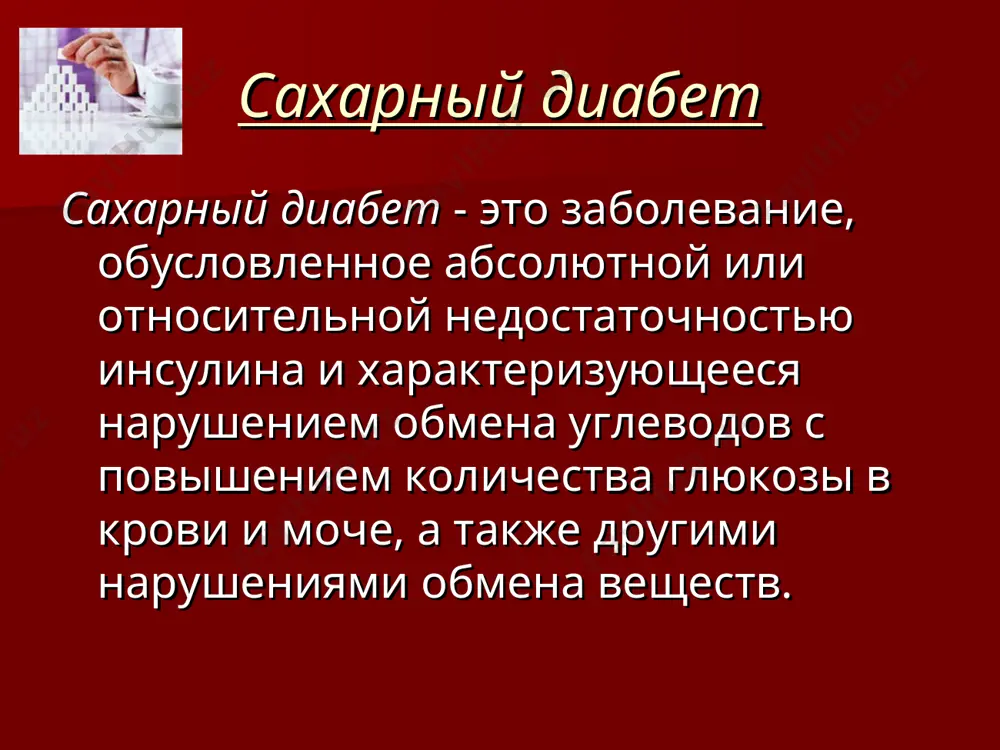 Сахарный диабет

Сахарный диабет - это заболевание, обусловленное абсолютной или относительной недостаточностью инсулина и характеризующееся нарушением обмена углеводов с повышением количества глюкозы в крови и моче, а также другими нарушениями обмена веществ.